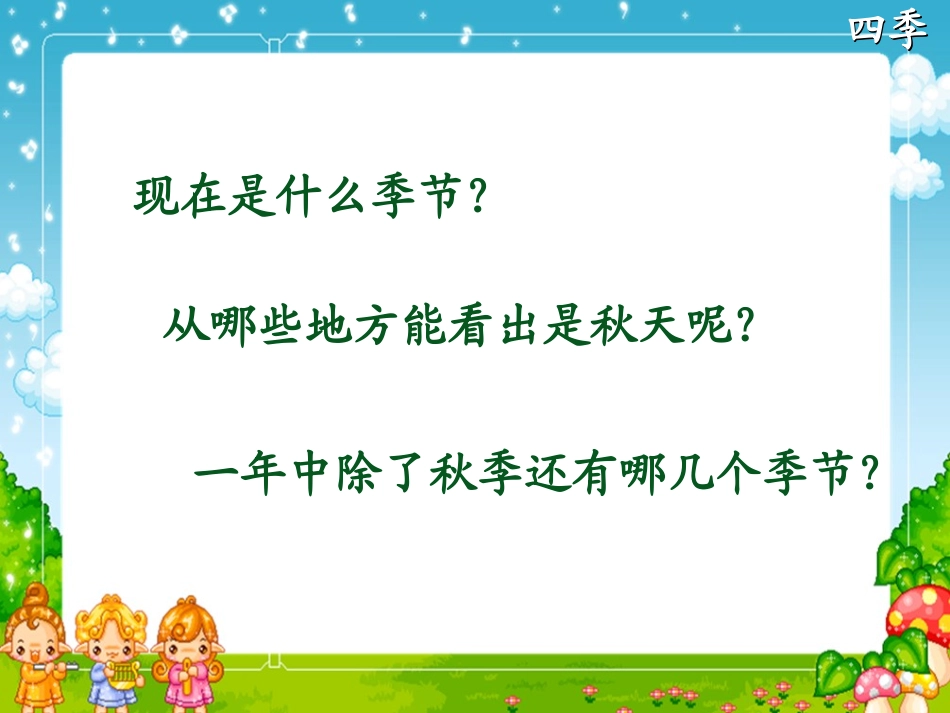 四季

现在是什么季节？

从哪些地方能看出是秋天呢？

一年中除了秋季还有哪几个季节？